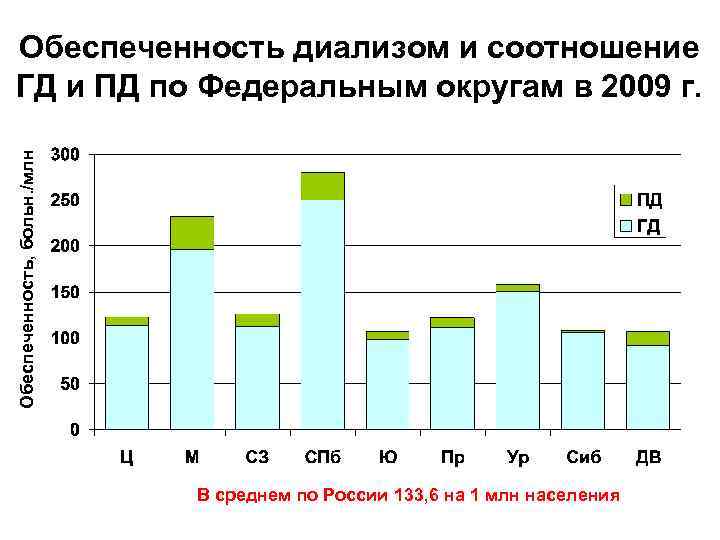 Обеспеченность диализом и соотношение ГД и ПД по Федеральным округам в 2009 г.

Обеспеченность, больн./млн

300
250
200
150
100
50
0

ПД
ГД

Ц
М
СЗ
СПб
Ю
Пр
Ур
Сиб
ДВ

В среднем по России 133,6 на 1 млн населения